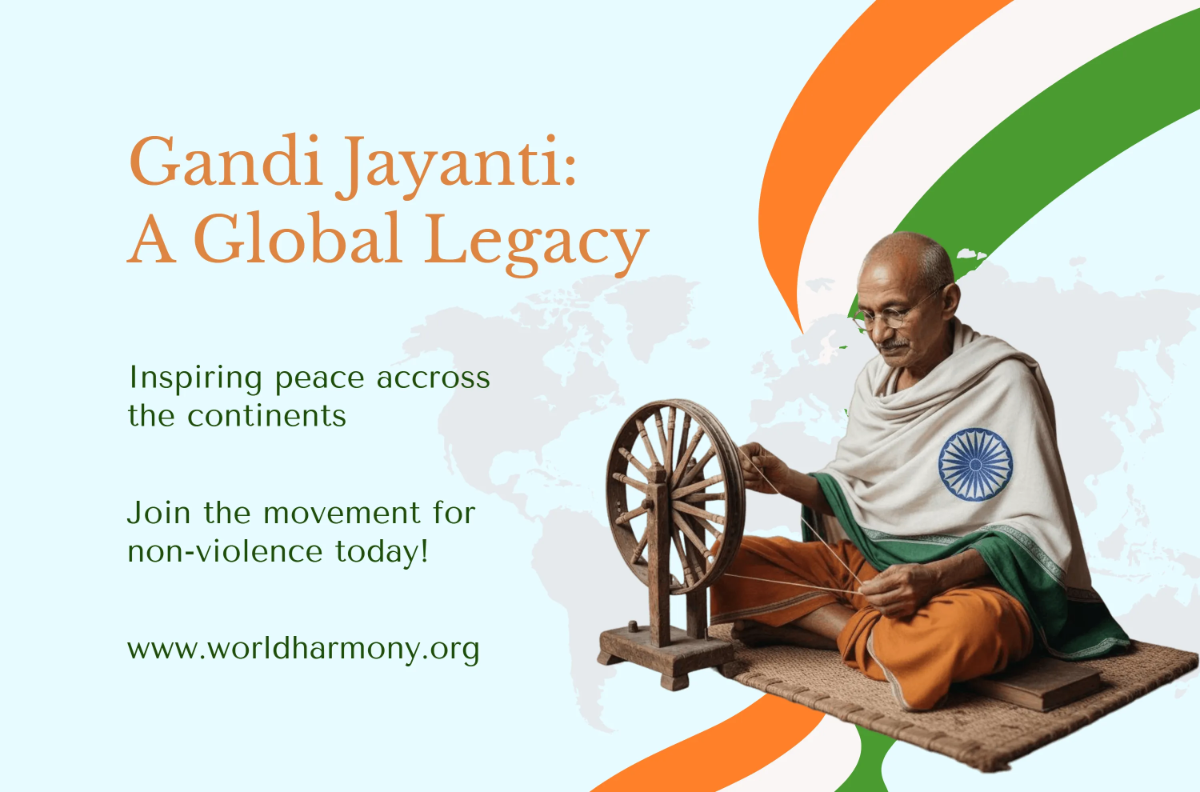 Gandi Jayanti:
A Global Legacy

Inspiring peace accross the continents

Join the movement for non-violence today!

www.worldharmony.org